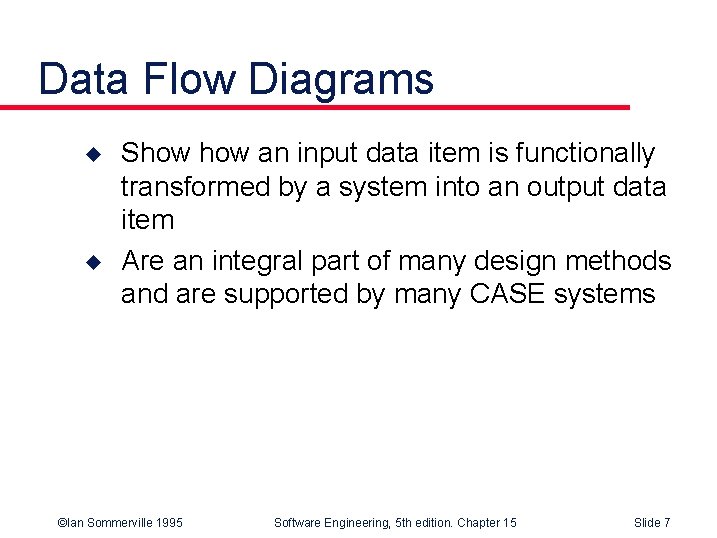 Data Flow Diagrams

◆ Show how an input data item is functionally transformed by a system into an output data item

◆ Are an integral part of many design methods and are supported by many CASE systems

©Ian Sommerville 1995 Software Engineering, 5th edition. Chapter 15 Slide 7